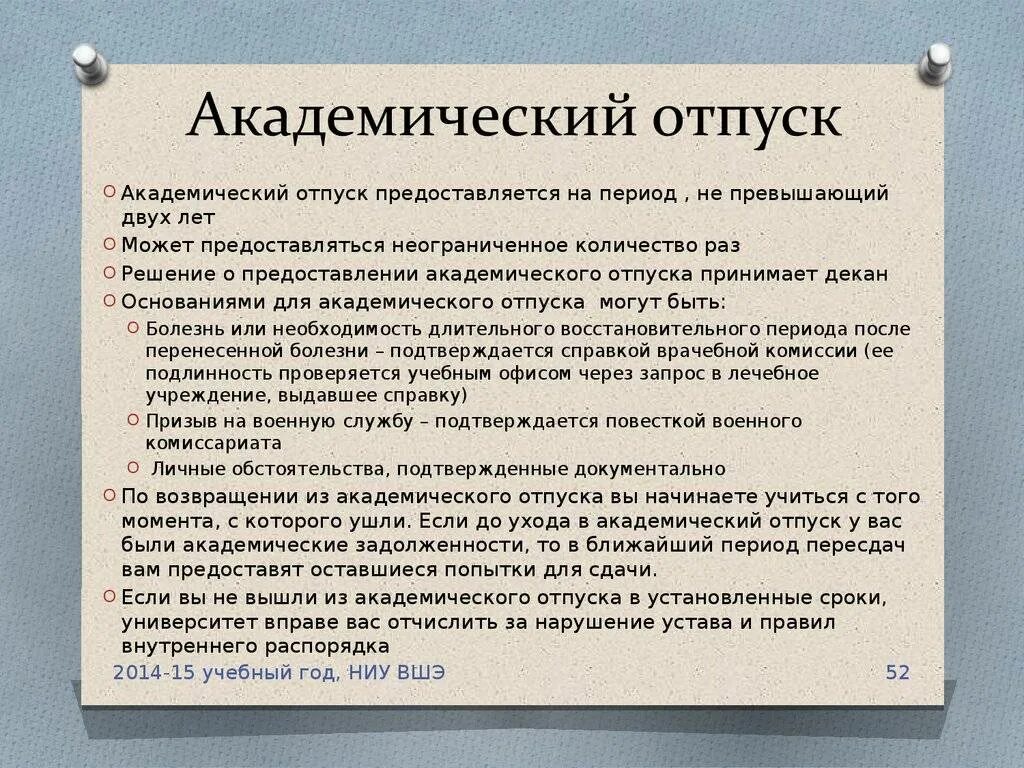 Академический отпуск

Академический отпуск предоставляется на период , не превышающий двух лет

Может предоставляться неограниченное количество раз

Решение о предоставлении академического отпуска принимает декан

Основаниями для академического отпуска могут быть:

Болезнь или необходимость длительного восстановительного периода после перенесенной болезни – подтверждается справкой врачебной комиссии (ее подлинность проверяется учебным офисом через запрос в лечебное учреждение, выдавшее справку)

Призыв на военную службу – подтверждается повесткой военного комиссариата

Личные обстоятельства, подтвержденные документально

По возвращении из академического отпуска вы начинаете учиться с того момента, с которого ушли. Если до ухода в академический отпуск у вас были академические задолженности, то в ближайший период пересдач вам предоставят оставшиеся попытки для сдачи.

Если вы не вышли из академического отпуска в установленные сроки, университет вправе вас отчислить за нарушение устава и правил внутреннего распорядка

2014-15 учебный год, НИУ ВШЭ

52